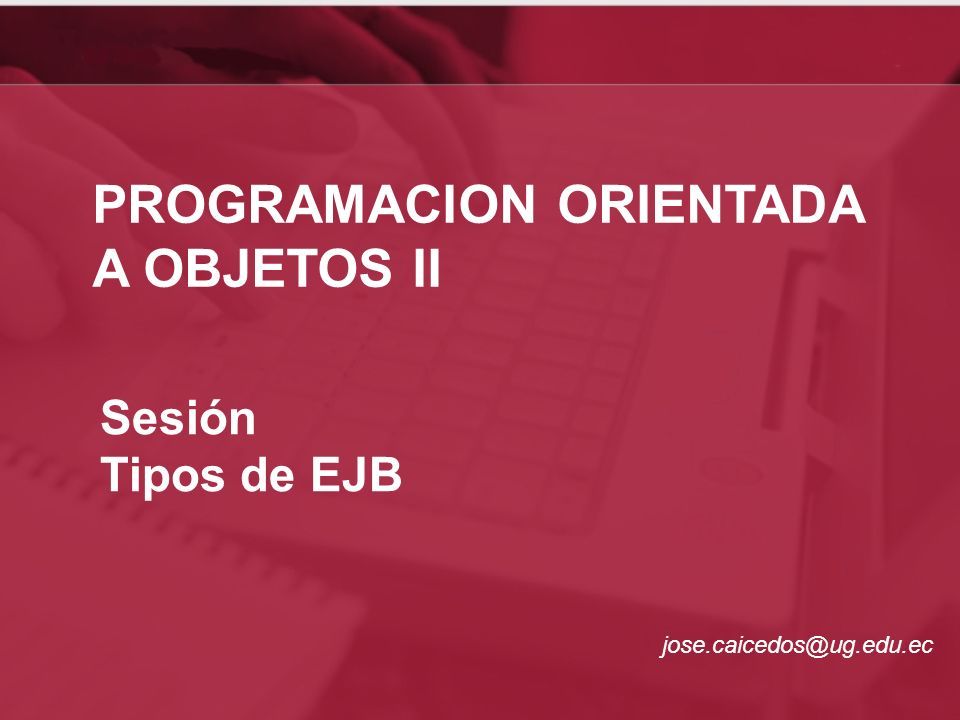 PROGRAMACION ORIENTADA A OBJETOS II

Sesión
Tipos de EJB

jose.caicedos@ug.edu.ec